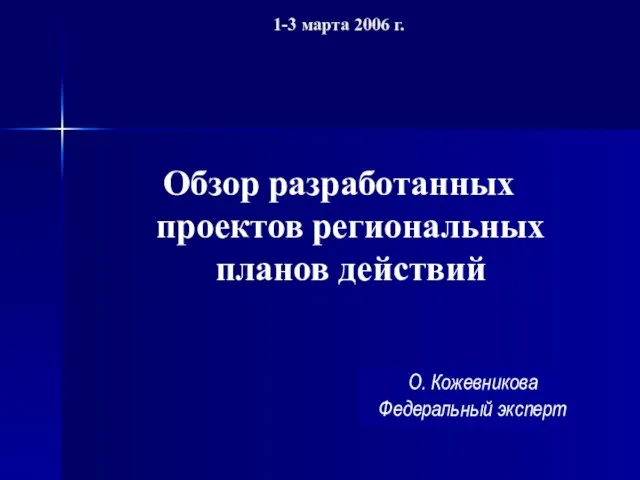 1-3 марта 2006 г.

Обзор разработанных проектов региональных планов действий

О. Кожевникова
Федеральный эксперт